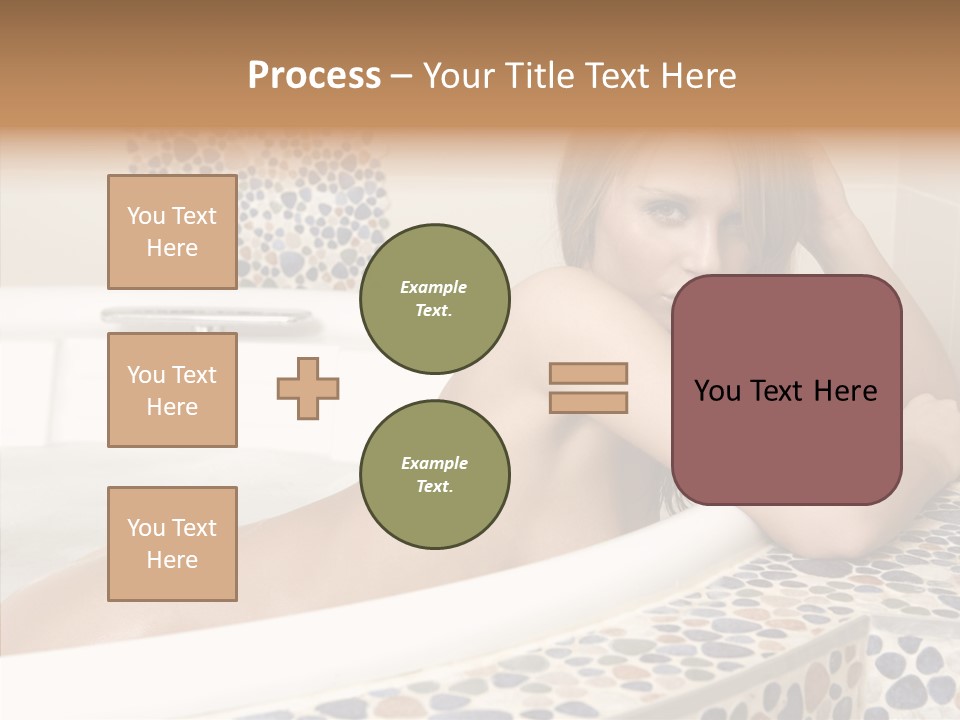 Process – Your Title Text Here

You Text Here

You Text Here

You Text Here

Example Text.

Example Text.

You Text Here